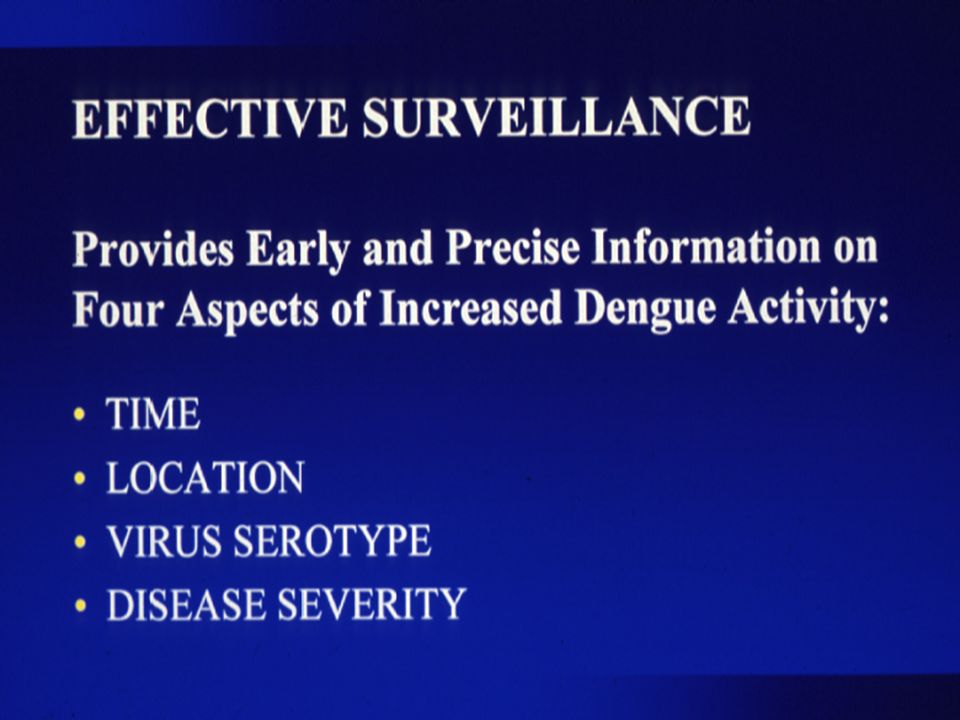 EFFECTIVE SURVEILLANCE

Provides Early and Precise Information on Four Aspects of Increased Dengue Activity:

• TIME
• LOCATION
• VIRUS SEROTYPE
• DISEASE SEVERITY